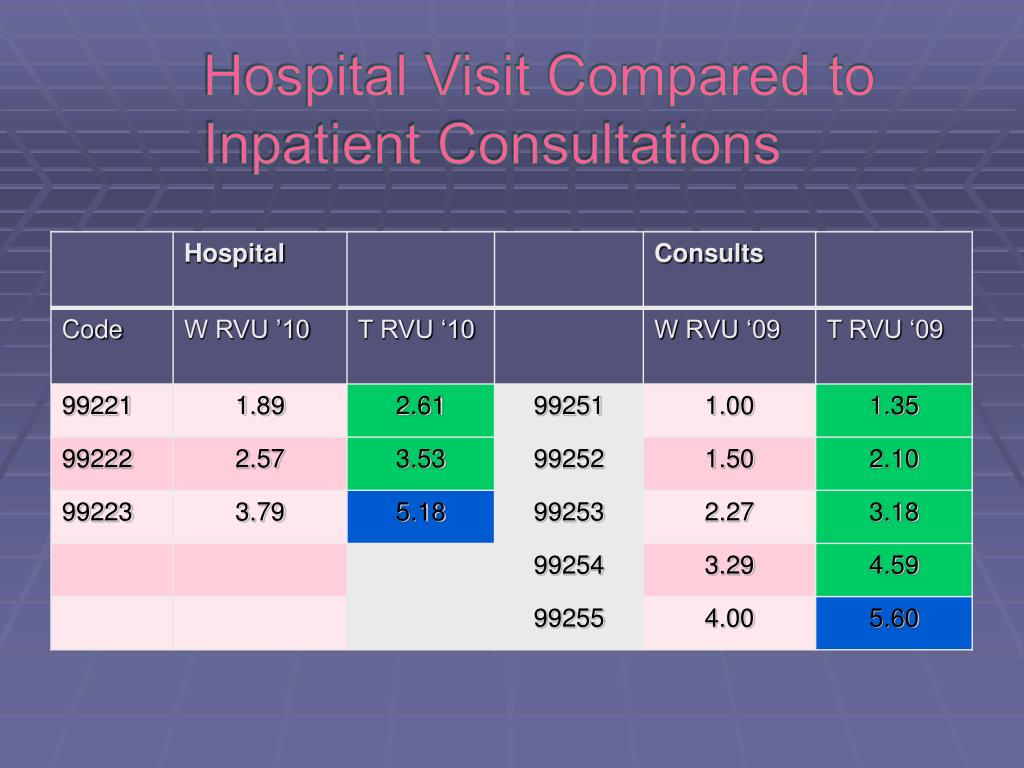 Hospital Visit Compared to Inpatient Consultations

|  | Hospital |  |  | Consults |  |
|---|---|---|---|---|---|
| Code | W RVU ’10 | T RVU ‘10 |  | W RVU ‘09 | T RVU ‘09 |
| 99221 | 1.89 | 2.61 | 99251 | 1.00 | 1.35 |
| 99222 | 2.57 | 3.53 | 99252 | 1.50 | 2.10 |
| 99223 | 3.79 | 5.18 | 99253 | 2.27 | 3.18 |
|  |  |  | 99254 | 3.29 | 4.59 |
|  |  |  | 99255 | 4.00 | 5.60 |